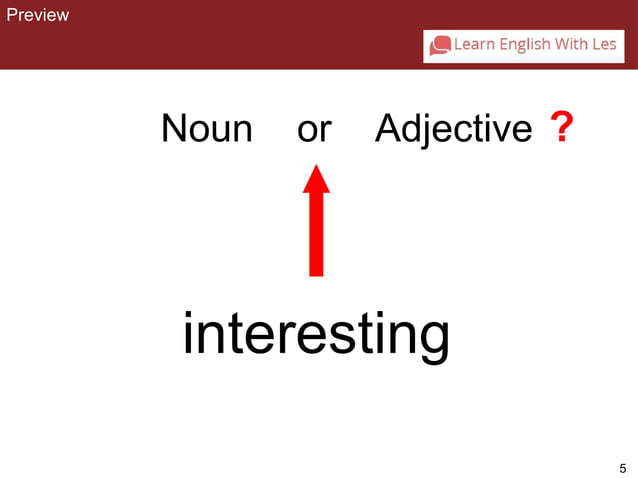 Preview

Learn English With Les

Noun or Adjective ?

interesting

5